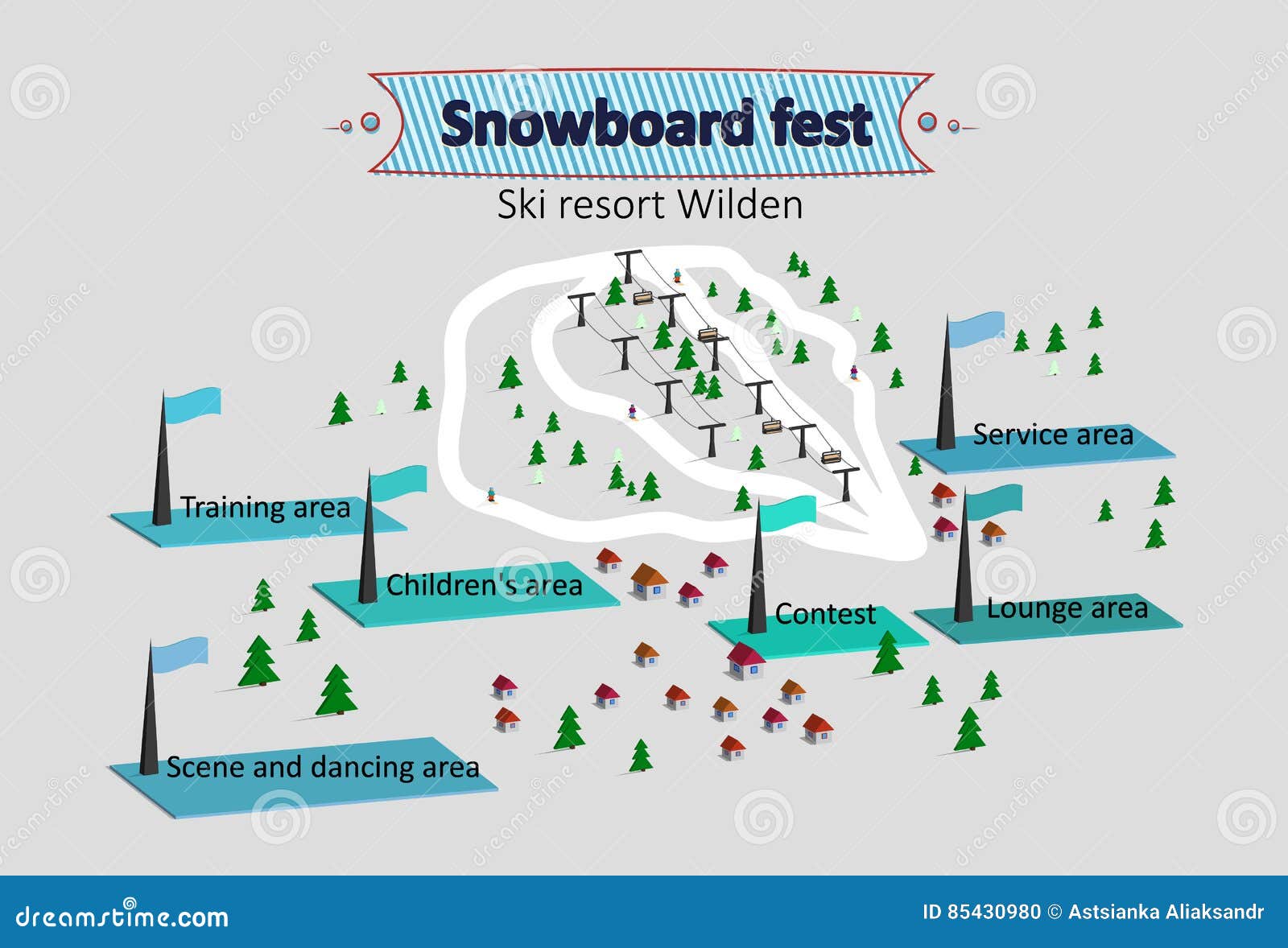 Snowboard fest

Ski resort Wilden

Service area

Training area

Children's area

Contest

Lounge area

Scene and dancing area

dreamstime.com

ID 85430980 © Astsianka Aliaksandr